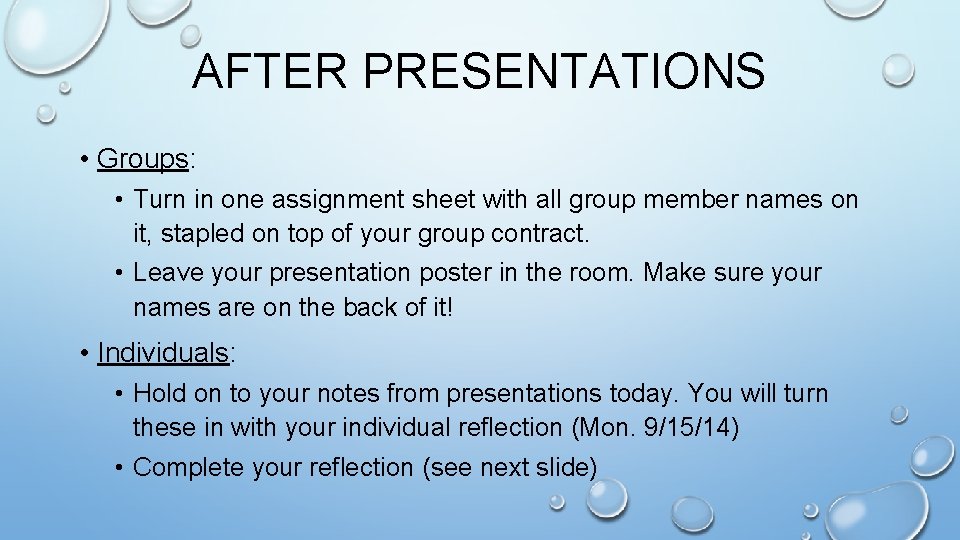 AFTER PRESENTATIONS

• Groups:

• Turn in one assignment sheet with all group member names on it, stapled on top of your group contract.

• Leave your presentation poster in the room. Make sure your names are on the back of it!

• Individuals:

• Hold on to your notes from presentations today. You will turn these in with your individual reflection (Mon. 9/15/14)

• Complete your reflection (see next slide)